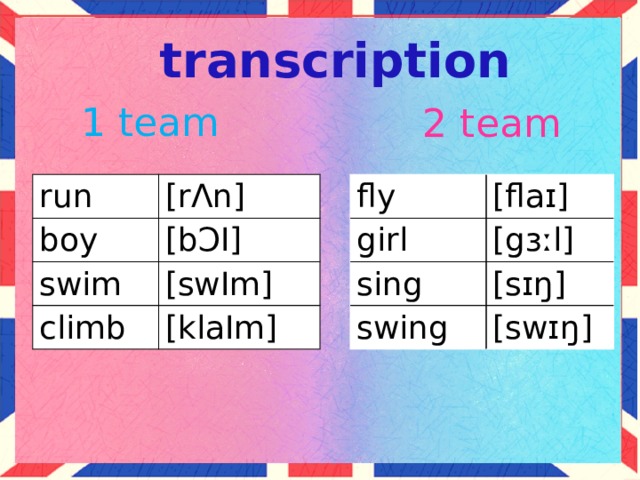 transcription

1 team

| run | [rΛn] |
|---|---|
| boy | [bƆI] |
| swim | [swIm] |
| climb | [klaIm] |

2 team

| fly | [flaɪ] |
|---|---|
| girl | [gɜːl] |
| sing | [sɪŋ] |
| swing | [swɪŋ] |